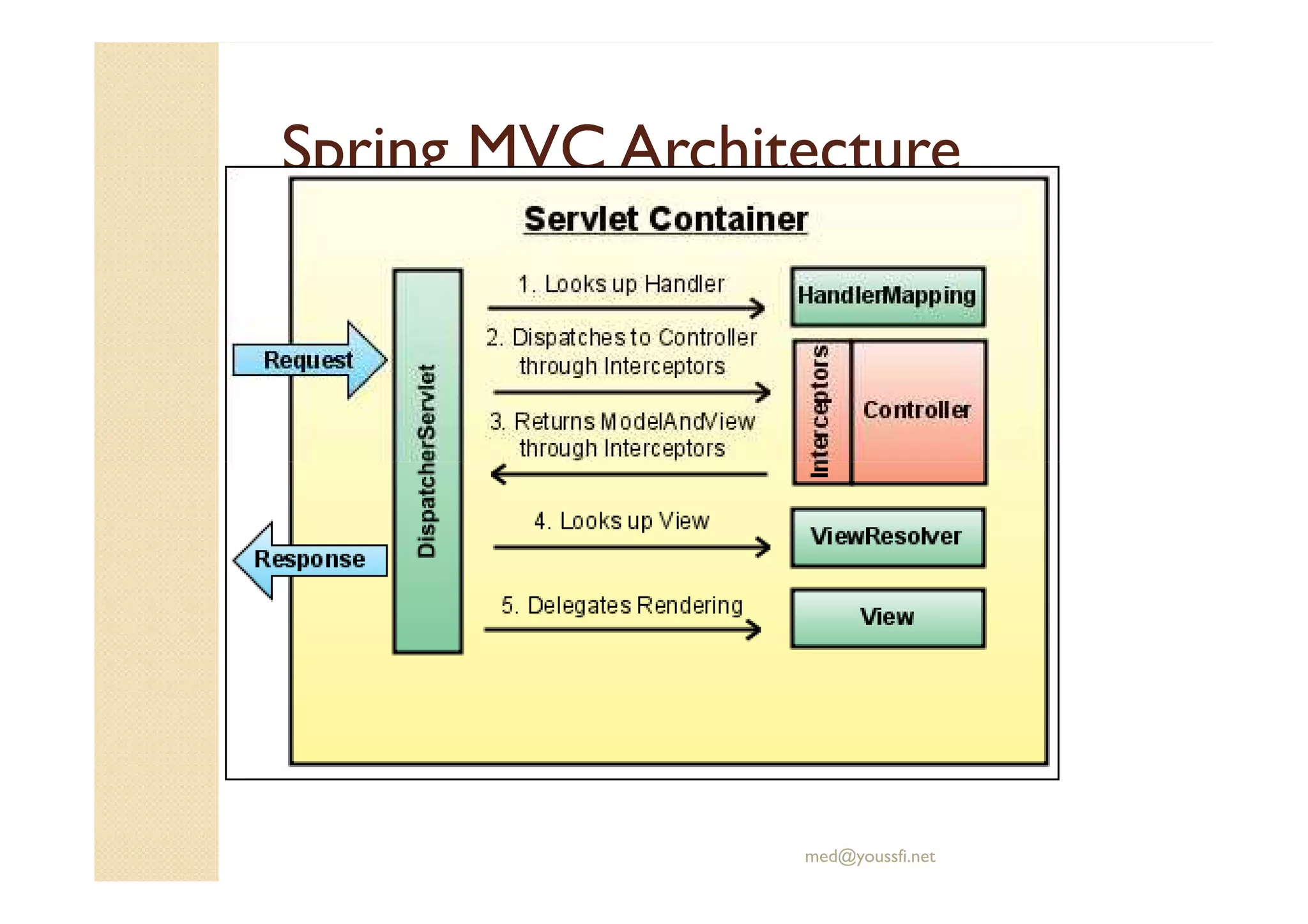 Spring MVC Architecture

Servlet Container

Request

Response

DispatcherServlet

1. Looks up Handler

2. Dispatches to Controller through Interceptors

3. Returns ModelAndView through Interceptors

4. Looks up View

5. Delegates Rendering

HandlerMapping

Interceptors

Controller

ViewResolver

View

med@youssfi.net